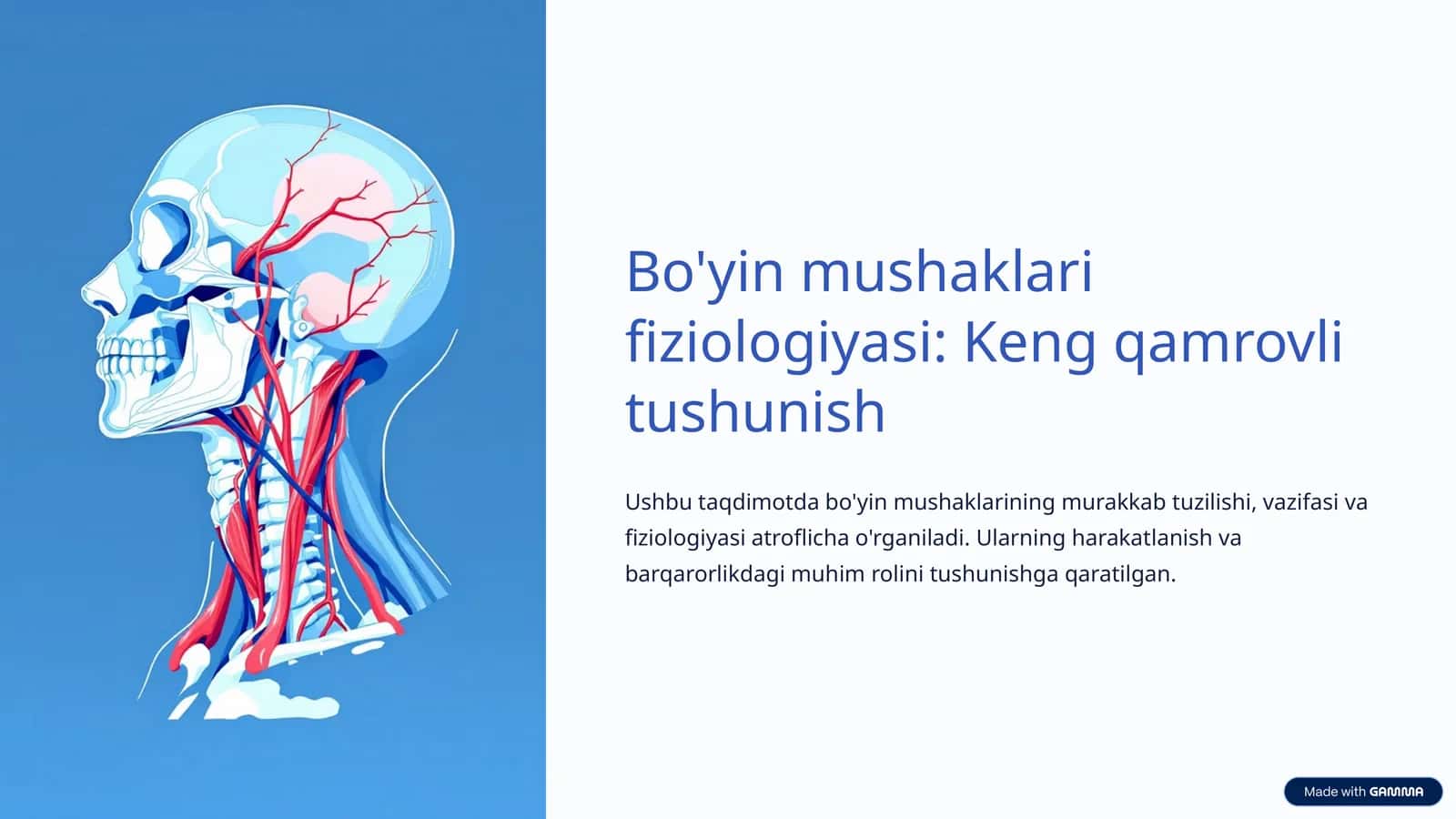 Bo'yin mushaklari fiziologiyasi: Keng qamrovli tushunish

Ushbu taqdimotda bo'yin mushaklarining murakkab tuzilishi, vazifasi va fiziologiyasi atroflicha o'rganiladi. Ularning harakatlanish va barqarorlikdagi muhim rolini tushunishga qaratilgan.

Made with GAMMA